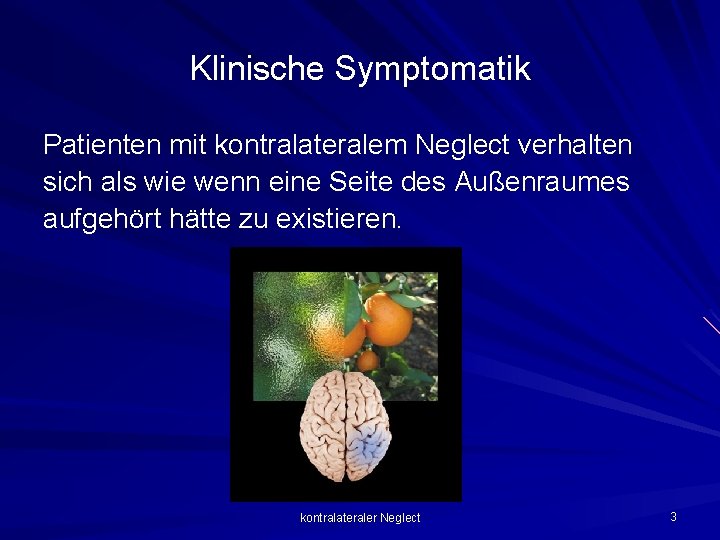 Klinische Symptomatik

Patienten mit kontralateralem Neglect verhalten sich als wie wenn eine Seite des Außenraumes aufgehört hätte zu existieren.

kontralateraler Neglect

3